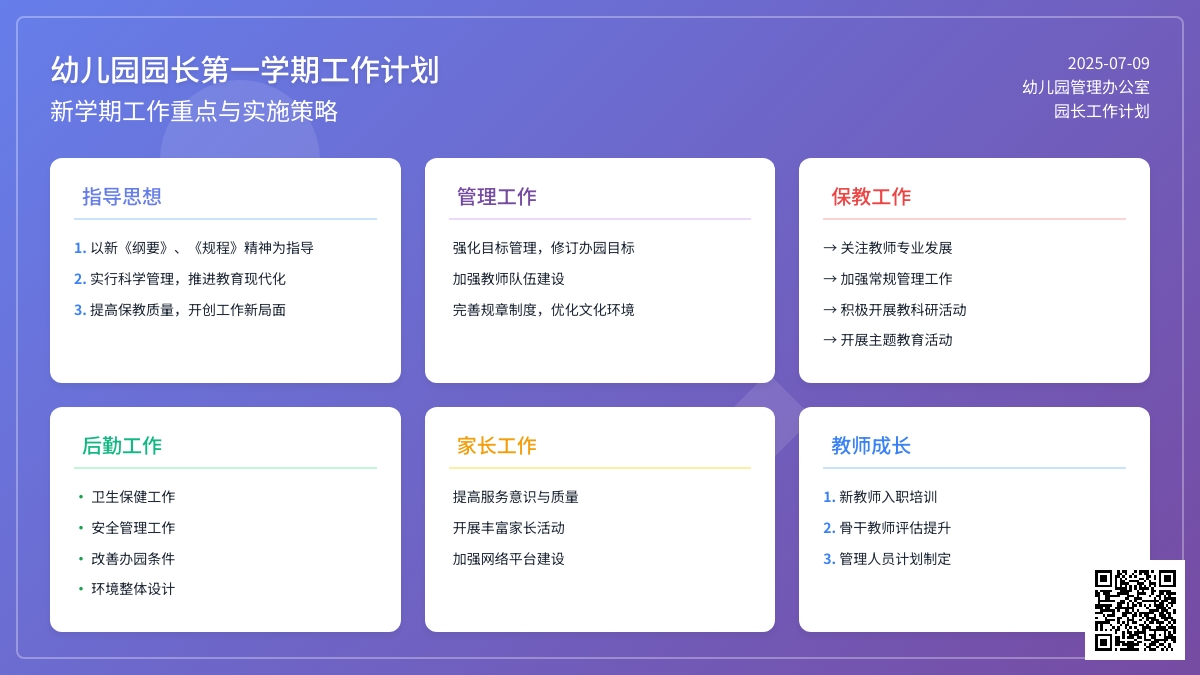 幼儿园园长第一学期工作计划
新学期工作重点与实施策略

2025-07-09
幼儿园管理办公室
园长工作计划

指导思想

1. 以新《纲要》、《规程》精神为指导
2. 实行科学管理，推进教育现代化
3. 提高保教质量，开创工作新局面

管理工作

强化目标管理，修订办园目标
加强教师队伍建设
完善规章制度，优化文化环境

保教工作

→ 关注教师专业发展
→ 加强常规管理工作
→ 积极开展教科研活动
→ 开展主题教育活动

后勤工作

• 卫生保健工作
• 安全管理工作
• 改善办园条件
• 环境整体设计

家长工作

提高服务意识与质量
开展丰富家长活动
加强网络平台建设

教师成长

1. 新教师入职培训
2. 骨干教师评估提升
3. 管理人员计划制定